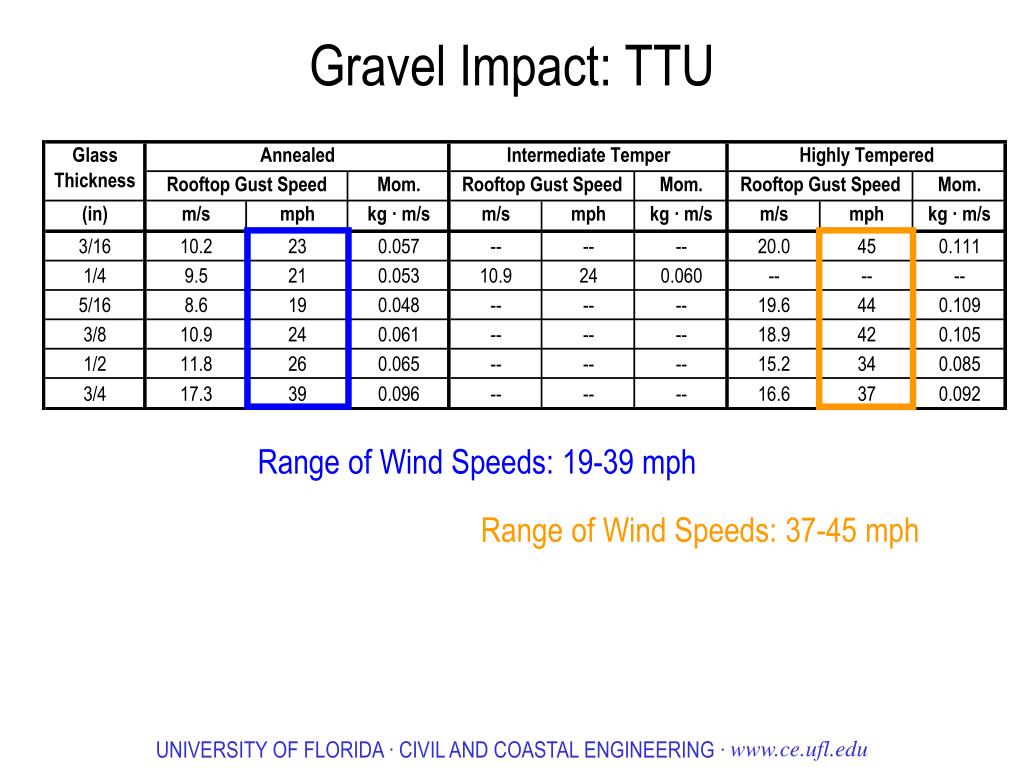 Gravel Impact: TTU

| Glass Thickness | Annealed | | | Intermediate Temper | | | Highly Tempered | | |
|---|---|---|---|---|---|---|---|---|---|
| | Rooftop Gust Speed | | Mom. | Rooftop Gust Speed | | Mom. | Rooftop Gust Speed | | Mom. |
| (in) | m/s | mph | kg · m/s | m/s | mph | kg · m/s | m/s | mph | kg · m/s |
| 3/16 | 10.2 | 23 | 0.057 | -- | -- | -- | 20.0 | 45 | 0.111 |
| 1/4 | 9.5 | 21 | 0.053 | 10.9 | 24 | 0.060 | -- | -- | -- |
| 5/16 | 8.6 | 19 | 0.048 | -- | -- | -- | 19.6 | 44 | 0.109 |
| 3/8 | 10.9 | 24 | 0.061 | -- | -- | -- | 18.9 | 42 | 0.105 |
| 1/2 | 11.8 | 26 | 0.065 | -- | -- | -- | 15.2 | 34 | 0.085 |
| 3/4 | 17.3 | 39 | 0.096 | -- | -- | -- | 16.6 | 37 | 0.092 |

Range of Wind Speeds: 19-39 mph

Range of Wind Speeds: 37-45 mph

UNIVERSITY OF FLORIDA · CIVIL AND COASTAL ENGINEERING · www.ce.ufl.edu